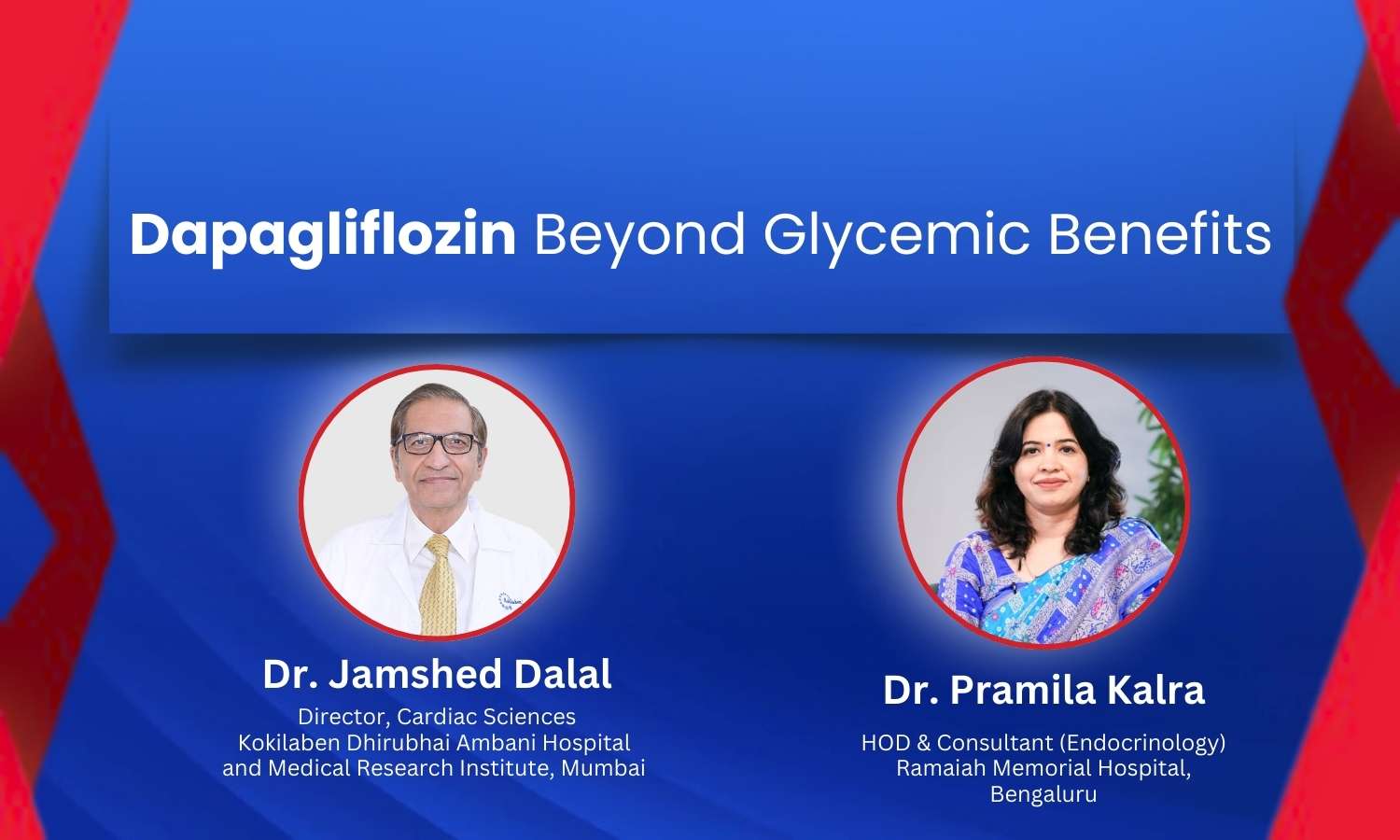 Dapagliflozin Beyond Glycemic Benefits

Dr. Jamshed Dalal
Director, Cardiac Sciences
Kokilaben Dhirubhai Ambani Hospital and Medical Research Institute, Mumbai

Dr. Pramila Kalra
HOD & Consultant (Endocrinology)
Ramaiah Memorial Hospital, Bengaluru